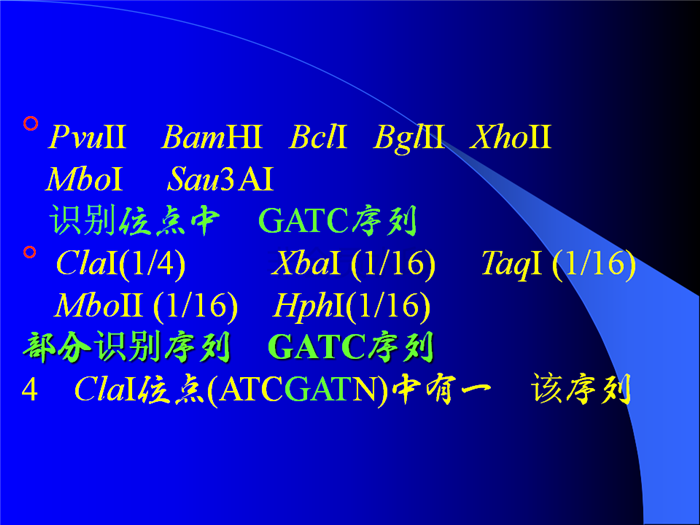 PvuII BamHI BclI BglII XhoII MboI Sau3AI
识别位点中 GATC序列

ClaI(1/4) XbaI (1/16) TaqI (1/16) MboII (1/16) HphI(1/16)
部分识别序列 GATC序列
4 ClaI位点(ATCGATN)中有一 该序列